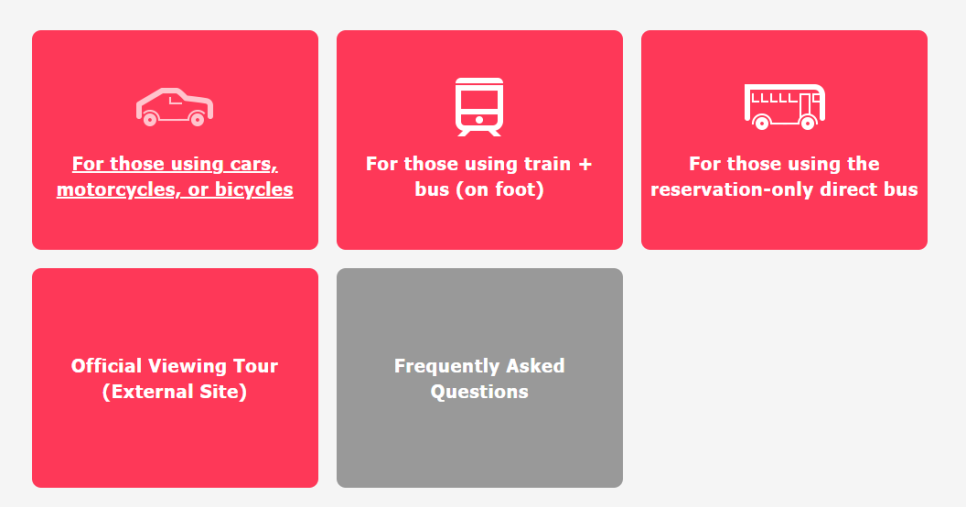 For those using cars, motorcycles, or bicycles

For those using train + bus (on foot)

For those using the reservation-only direct bus

Official Viewing Tour (External Site)

Frequently Asked Questions